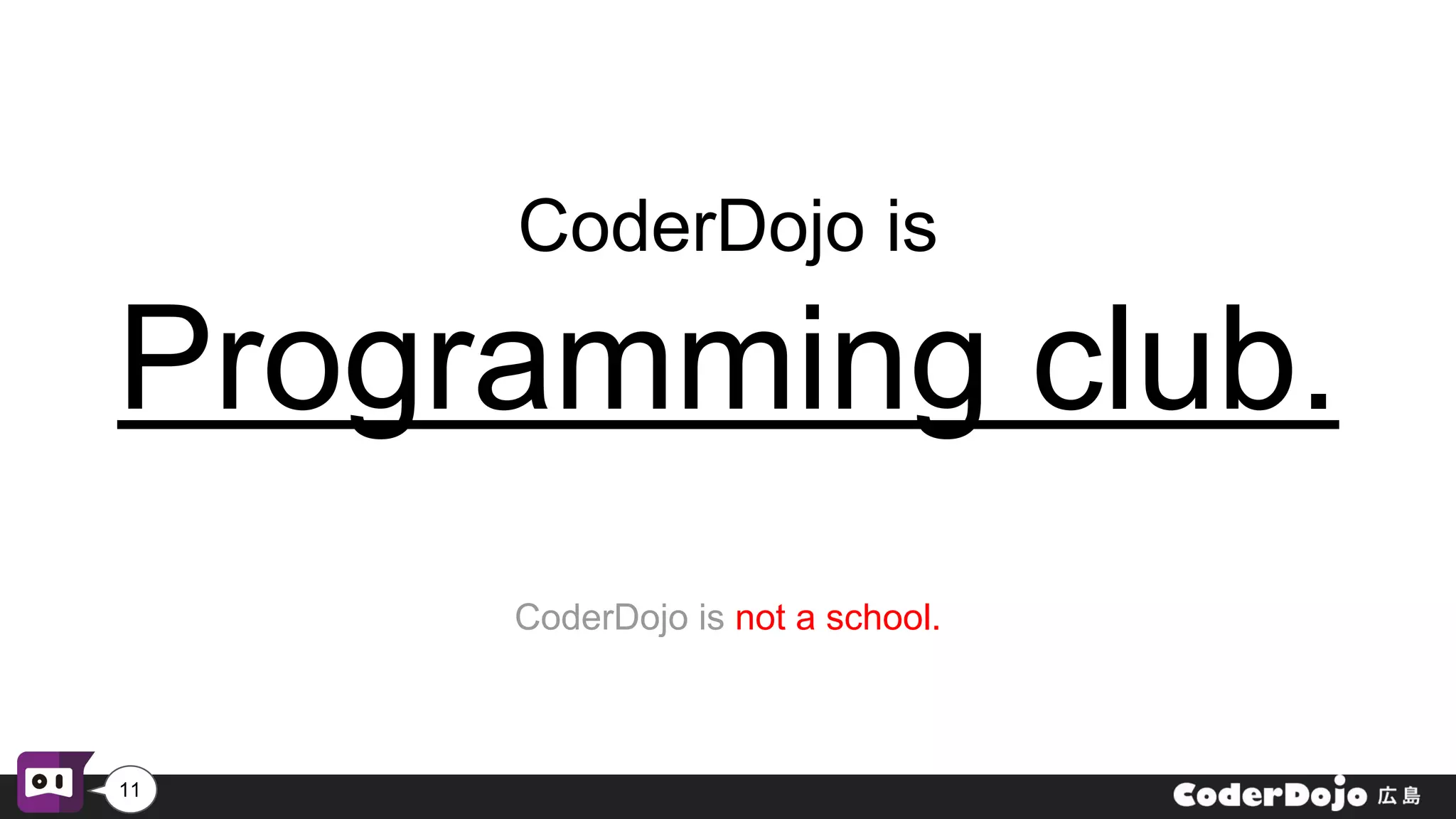 CoderDojo is

Programming club.

CoderDojo is not a school.

11

CoderDojo 広島